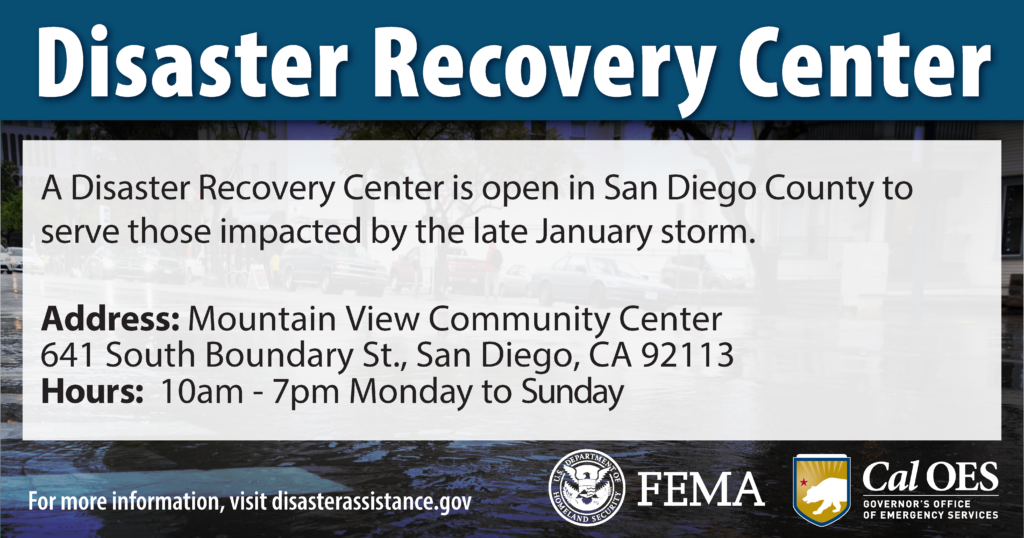 Disaster Recovery Center

A Disaster Recovery Center is open in San Diego County to serve those impacted by the late January storm.

Address: Mountain View Community Center
641 South Boundary St., San Diego, CA 92113
Hours: 10am - 7pm Monday to Sunday

For more information, visit disasterassistance.gov

U.S. DEPARTMENT OF HOMELAND SECURITY
FEMA

Cal OES
GOVERNOR'S OFFICE
OF EMERGENCY SERVICES